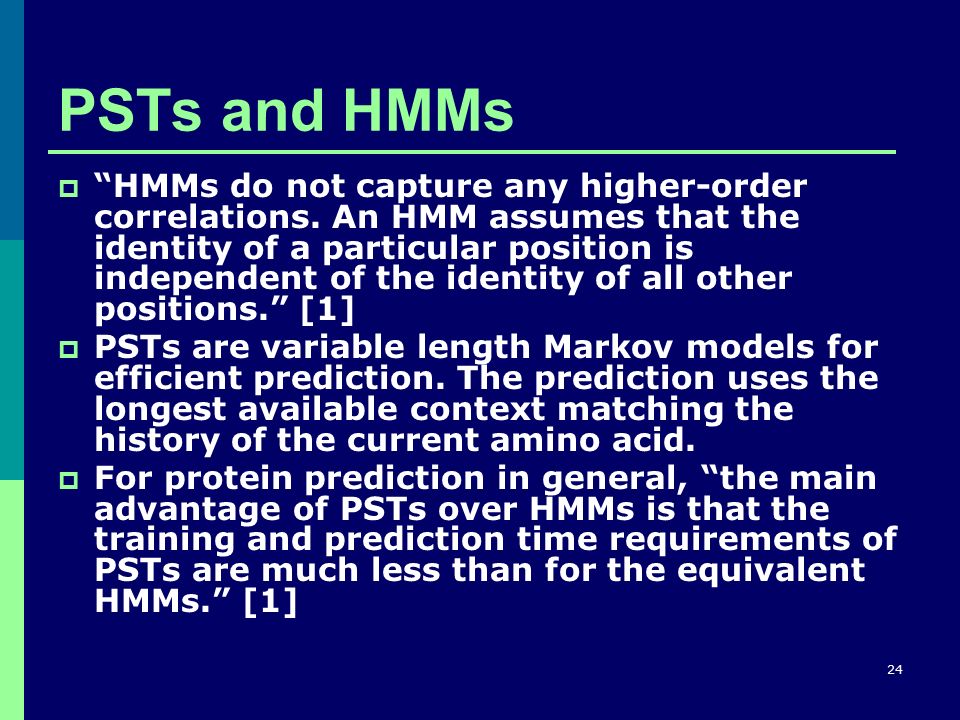 PSTs and HMMs

“HMMs do not capture any higher-order correlations. An HMM assumes that the identity of a particular position is independent of the identity of all other positions.” [1]

PSTs are variable length Markov models for efficient prediction. The prediction uses the longest available context matching the history of the current amino acid.

For protein prediction in general, “the main advantage of PSTs over HMMs is that the training and prediction time requirements of PSTs are much less than for the equivalent HMMs.” [1]

24